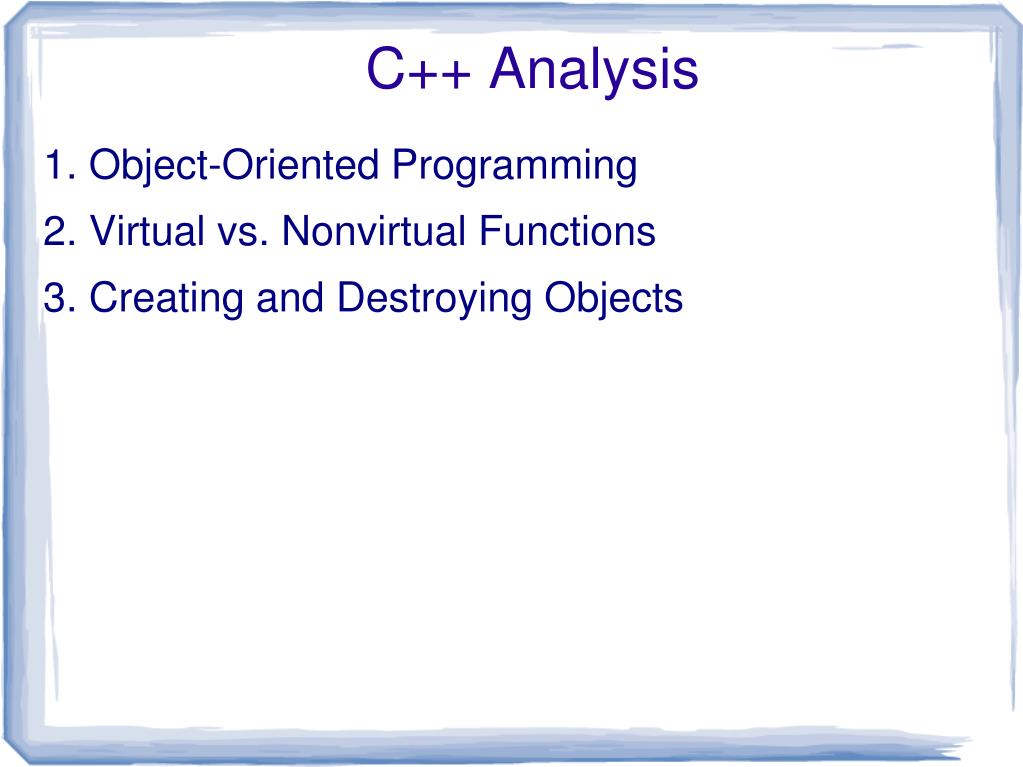 C++ Analysis

1. Object-Oriented Programming

2. Virtual vs. Nonvirtual Functions

3. Creating and Destroying Objects